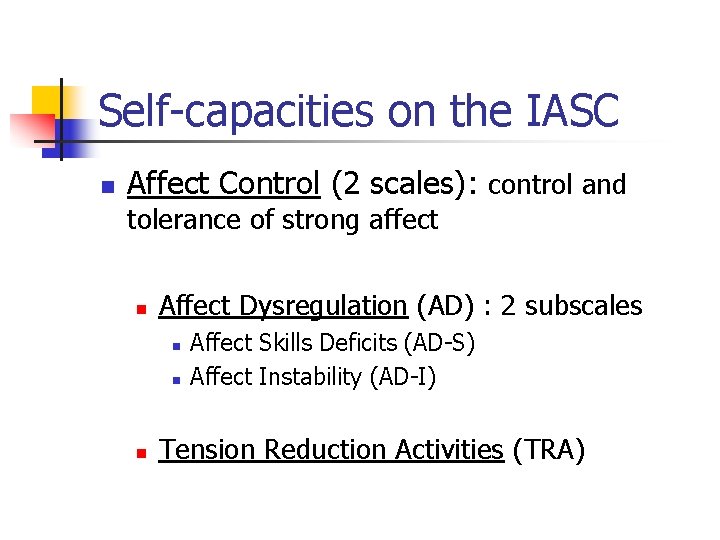 Self-capacities on the IASC

Affect Control (2 scales): control and tolerance of strong affect

Affect Dysregulation (AD) : 2 subscales

Affect Skills Deficits (AD-S)

Affect Instability (AD-I)

Tension Reduction Activities (TRA)